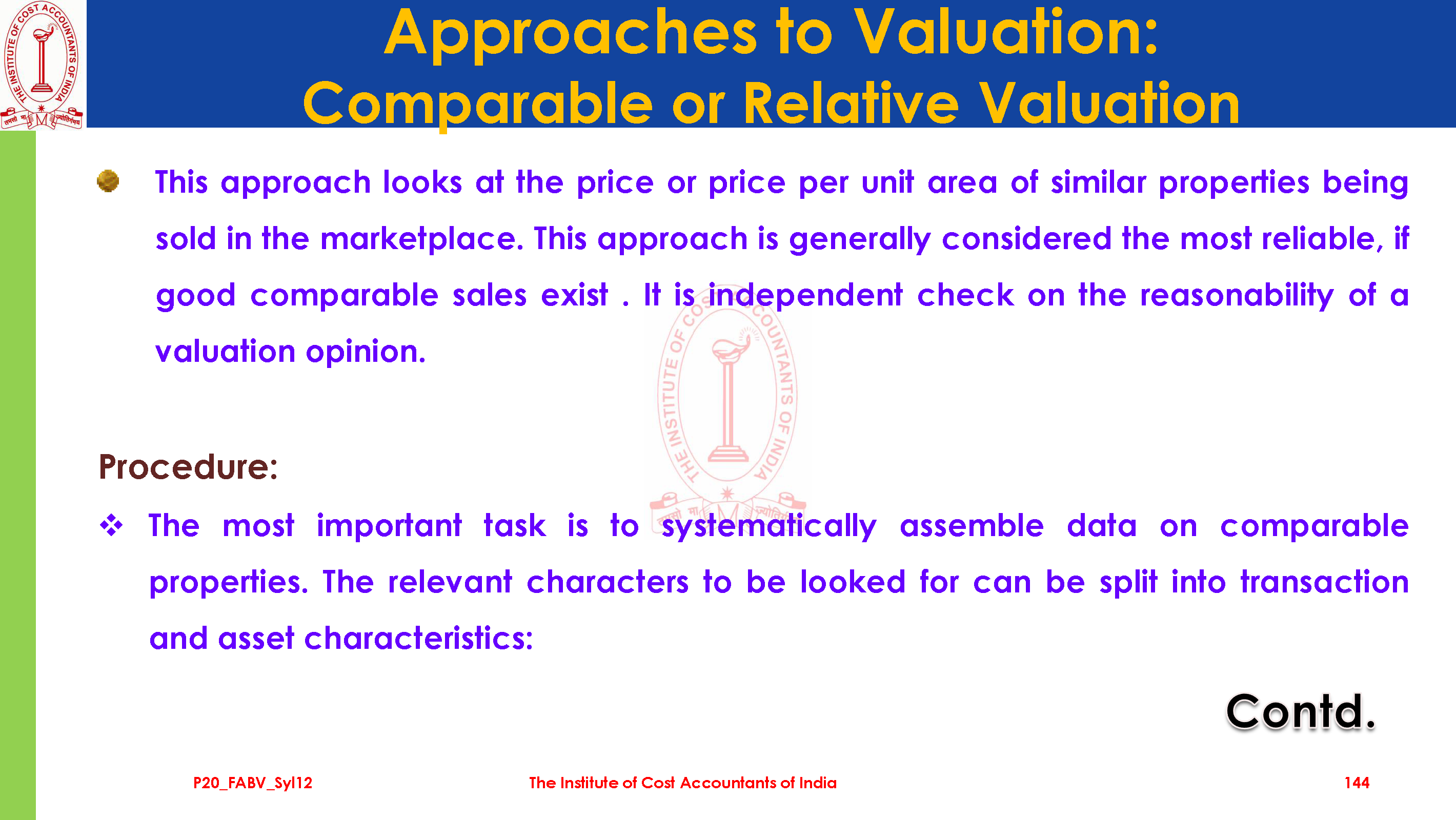 THE INSTITUTE OF COST ACCOUNTANTS OF INDIA

Approaches to Valuation:
Comparable or Relative Valuation

This approach looks at the price or price per unit area of similar properties being sold in the marketplace. This approach is generally considered the most reliable, if good comparable sales exist . It is independent check on the reasonability of a valuation opinion.

THE INSTITUTE OF COST ACCOUNTANTS OF INDIA

Procedure:

❖ The most important task is to systematically assemble data on comparable properties. The relevant characters to be looked for can be split into transaction and asset characteristics:

Contd.

P20_FABV_Syl12

The Institute of Cost Accountants of India

144